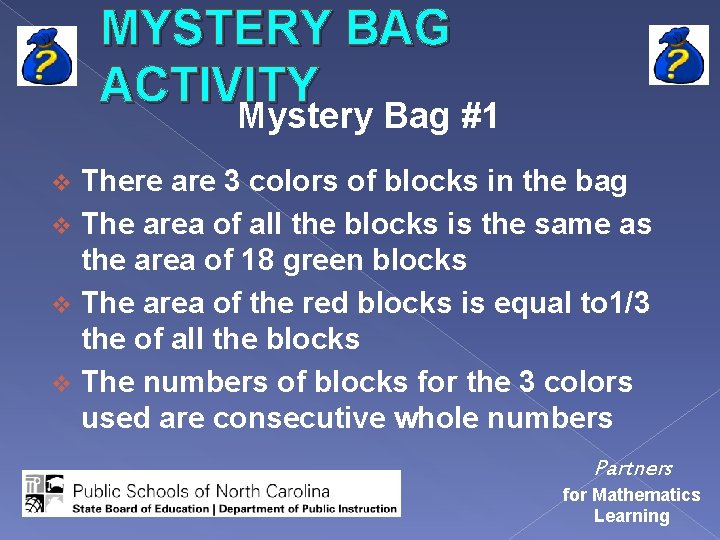 MYSTERY BAG ACTIVITY

Mystery Bag #1

❖ There are 3 colors of blocks in the bag
❖ The area of all the blocks is the same as the area of 18 green blocks
❖ The area of the red blocks is equal to1/3 the of all the blocks
❖ The numbers of blocks for the 3 colors used are consecutive whole numbers

Public Schools of North Carolina
State Board of Education | Department of Public Instruction

Partners
for Mathematics
Learning